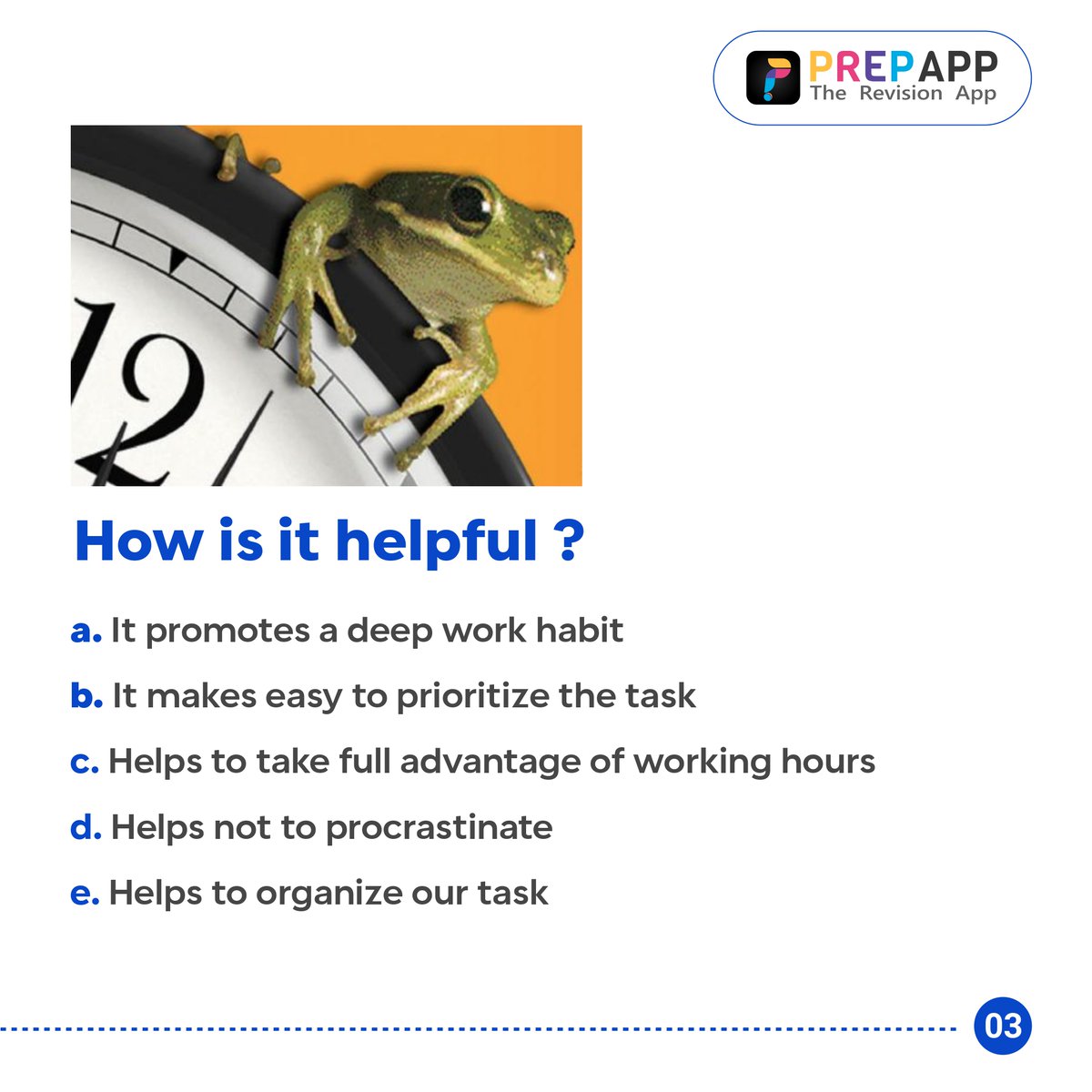 PREPAPP
The Revision App

12

How is it helpful ?

a. It promotes a deep work habit

b. It makes easy to prioritize the task

c. Helps to take full advantage of working hours

d. Helps not to procrastinate

e. Helps to organize our task

03